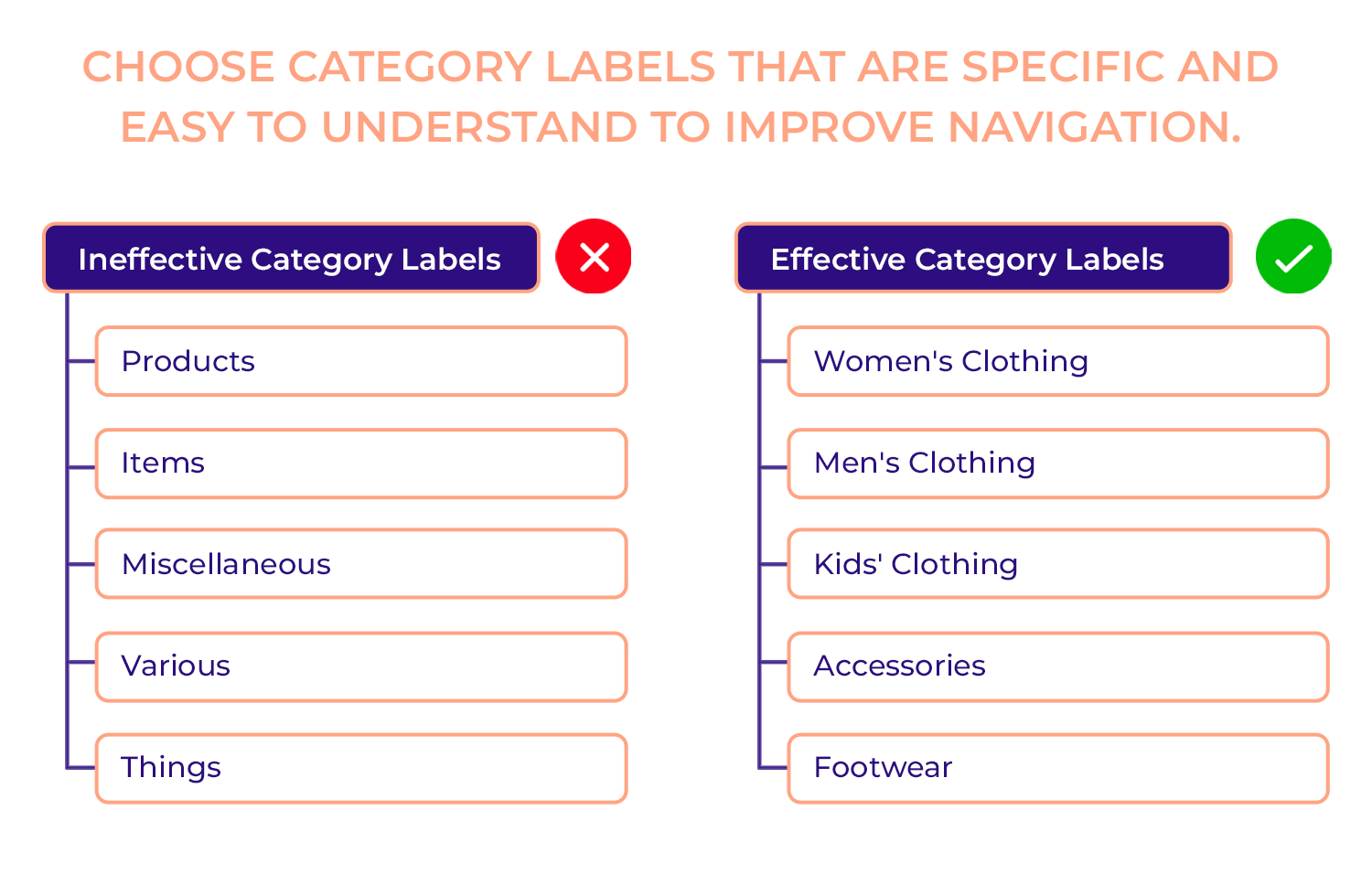 CHOOSE CATEGORY LABELS THAT ARE SPECIFIC AND EASY TO UNDERSTAND TO IMPROVE NAVIGATION.

Ineffective Category Labels

Products

Items

Miscellaneous

Various

Things

Effective Category Labels

Women's Clothing

Men's Clothing

Kids' Clothing

Accessories

Footwear